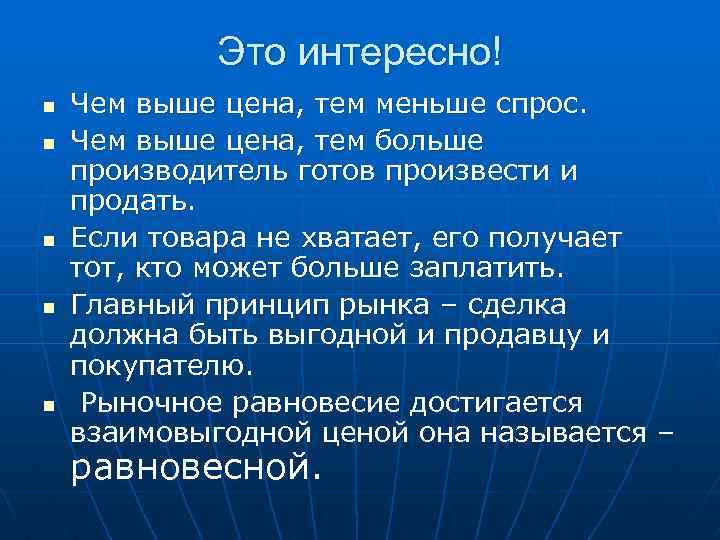 Это интересно!

- Чем выше цена, тем меньше спрос.
- Чем выше цена, тем больше производитель готов произвести и продать.
- Если товара не хватает, его получает тот, кто может больше заплатить.
- Главный принцип рынка – сделка должна быть выгодной и продавцу и покупателю.
- Рыночное равновесие достигается взаимовыгодной ценой она называется – равновесной.